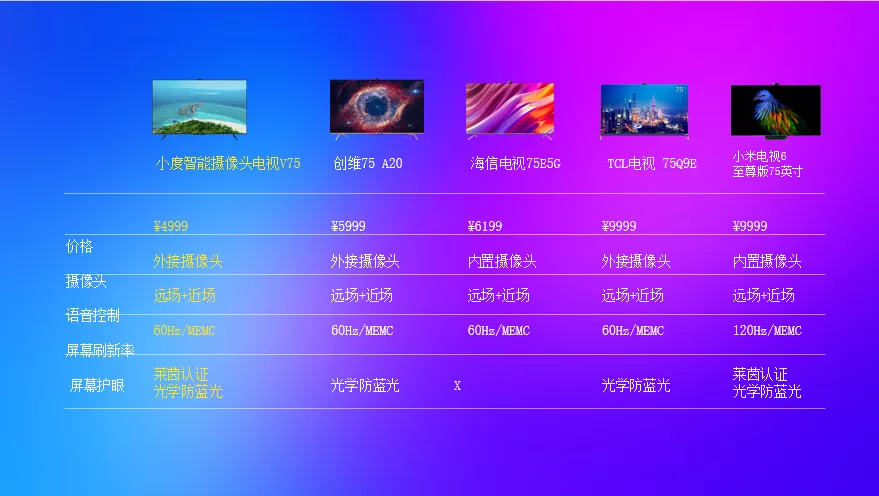 |  | 小度智能摄像头电视V75 | 创维75 A20 | 海信电视75E5G | TCL电视 75Q9E | 小米电视6 至尊版75英寸 |
|---|---|---|---|---|---|
| 价格 | ¥4999 | ¥5999 | ¥6199 | ¥9999 | ¥9999 |
| 摄像头 | 外接摄像头 | 外接摄像头 | 内置摄像头 | 外接摄像头 | 内置摄像头 |
| 语音控制 | 远场+近场 | 远场+近场 | 远场+近场 | 远场+近场 | 远场+近场 |
| 屏幕刷新率 | 60Hz/MEMC | 60Hz/MEMC | 60Hz/MEMC | 60Hz/MEMC | 120Hz/MEMC |
| 屏幕护眼 | 莱茵认证 光学防蓝光 | 光学防蓝光 | X | 光学防蓝光 | 莱茵认证 光学防蓝光 |